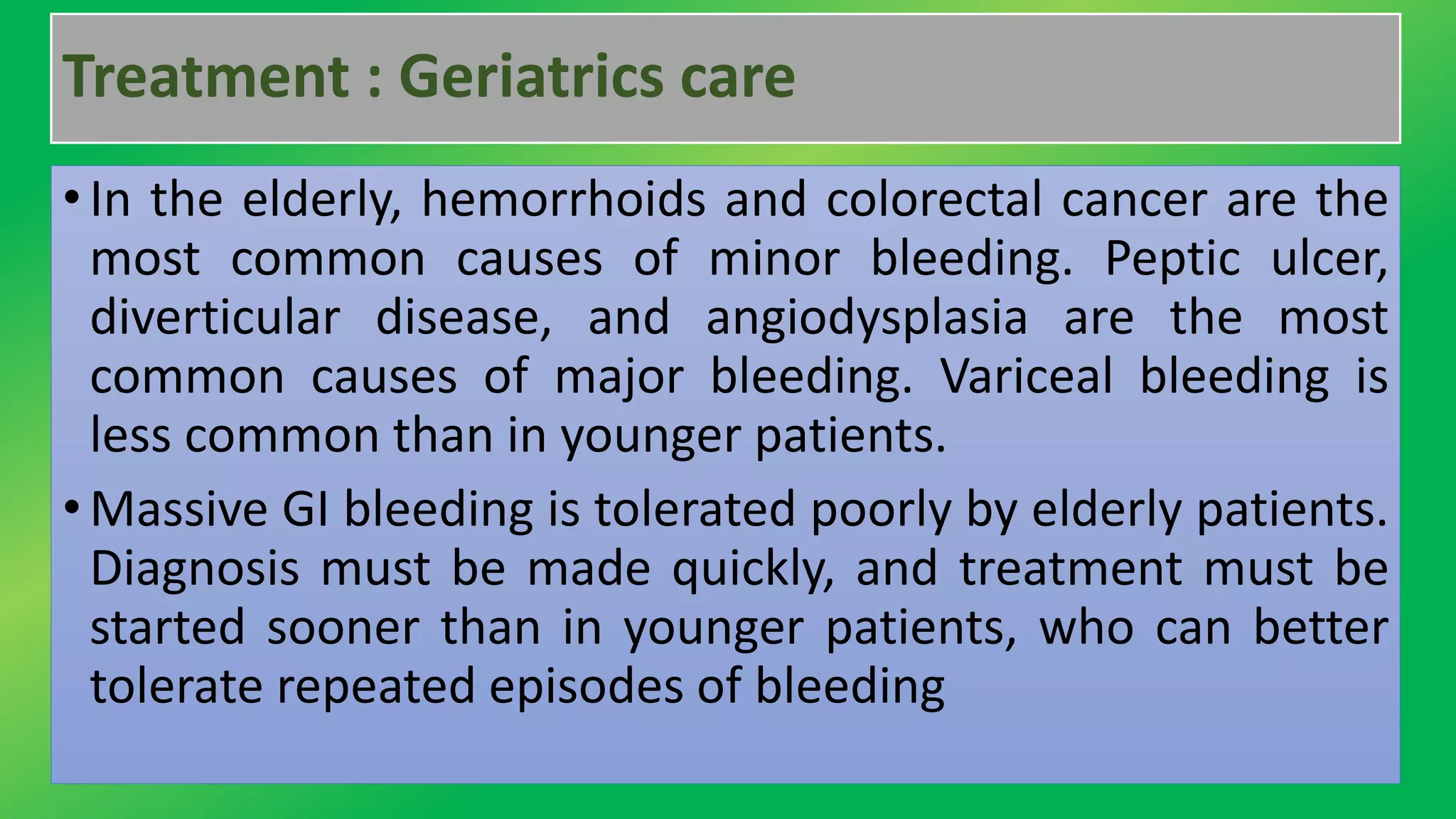 Treatment : Geriatrics care

• In the elderly, hemorrhoids and colorectal cancer are the most common causes of minor bleeding. Peptic ulcer, diverticular disease, and angiodysplasia are the most common causes of major bleeding. Variceal bleeding is less common than in younger patients.

• Massive GI bleeding is tolerated poorly by elderly patients. Diagnosis must be made quickly, and treatment must be started sooner than in younger patients, who can better tolerate repeated episodes of bleeding